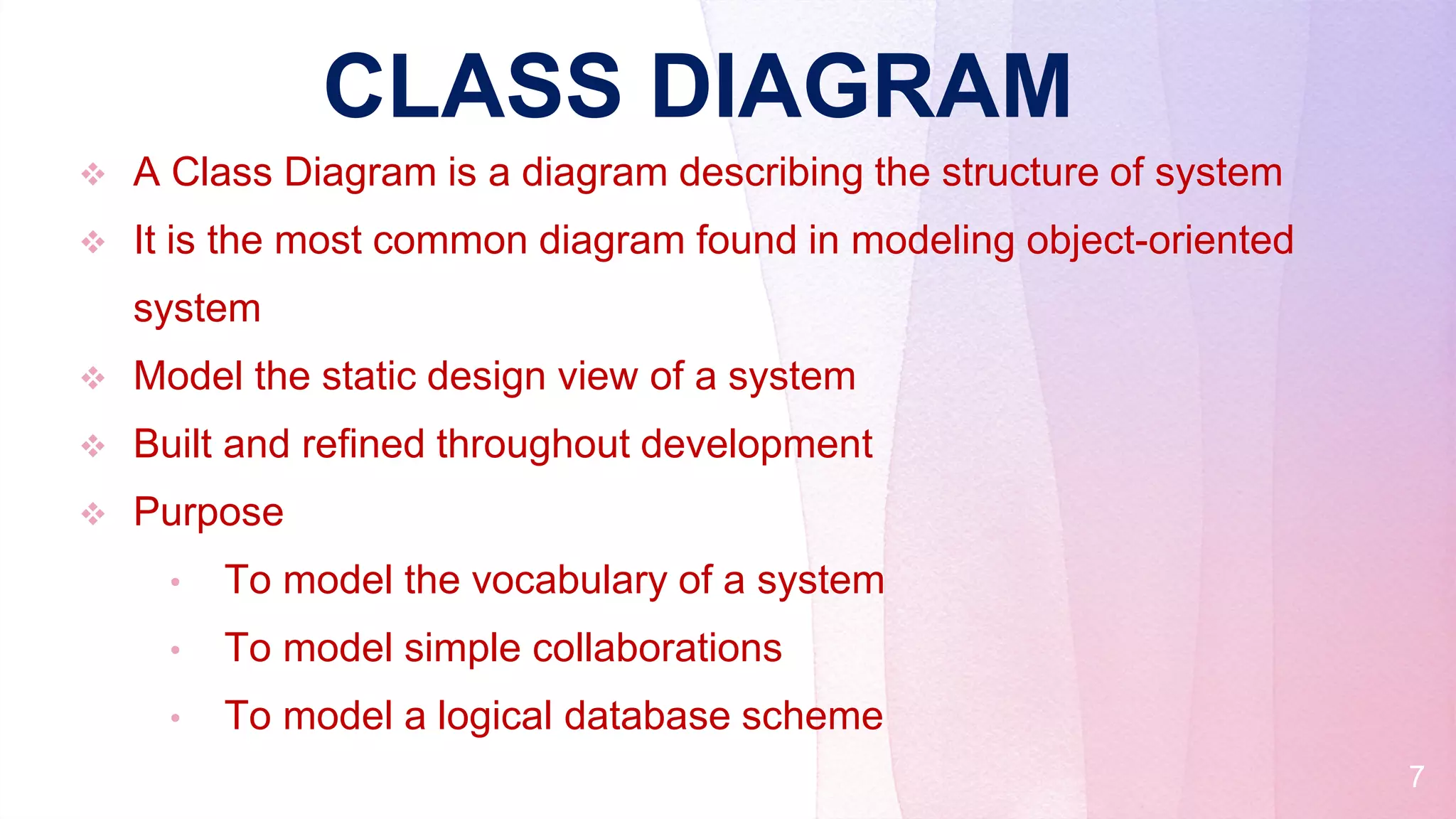 CLASS DIAGRAM

❖ A Class Diagram is a diagram describing the structure of system

❖ It is the most common diagram found in modeling object-oriented system

❖ Model the static design view of a system

❖ Built and refined throughout development

❖ Purpose

• To model the vocabulary of a system

• To model simple collaborations

• To model a logical database scheme

7